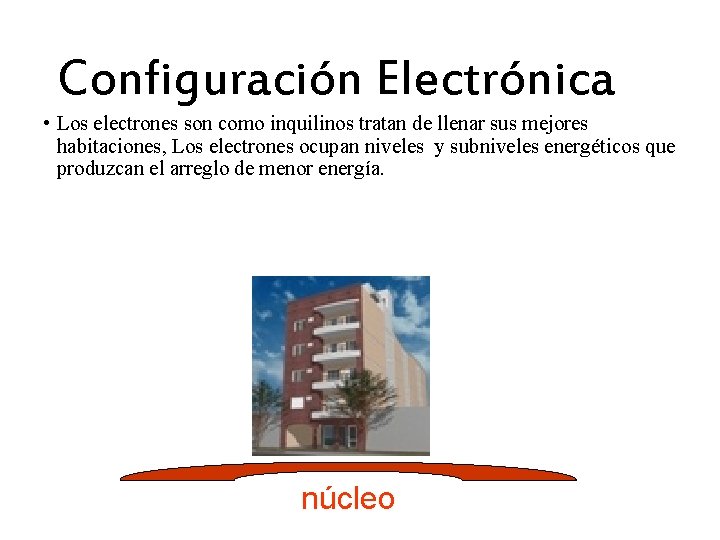 Configuración Electrónica

• Los electrones son como inquilinos tratan de llenar sus mejores habitaciones, Los electrones ocupan niveles y subniveles energéticos que produzcan el arreglo de menor energía.

núcleo